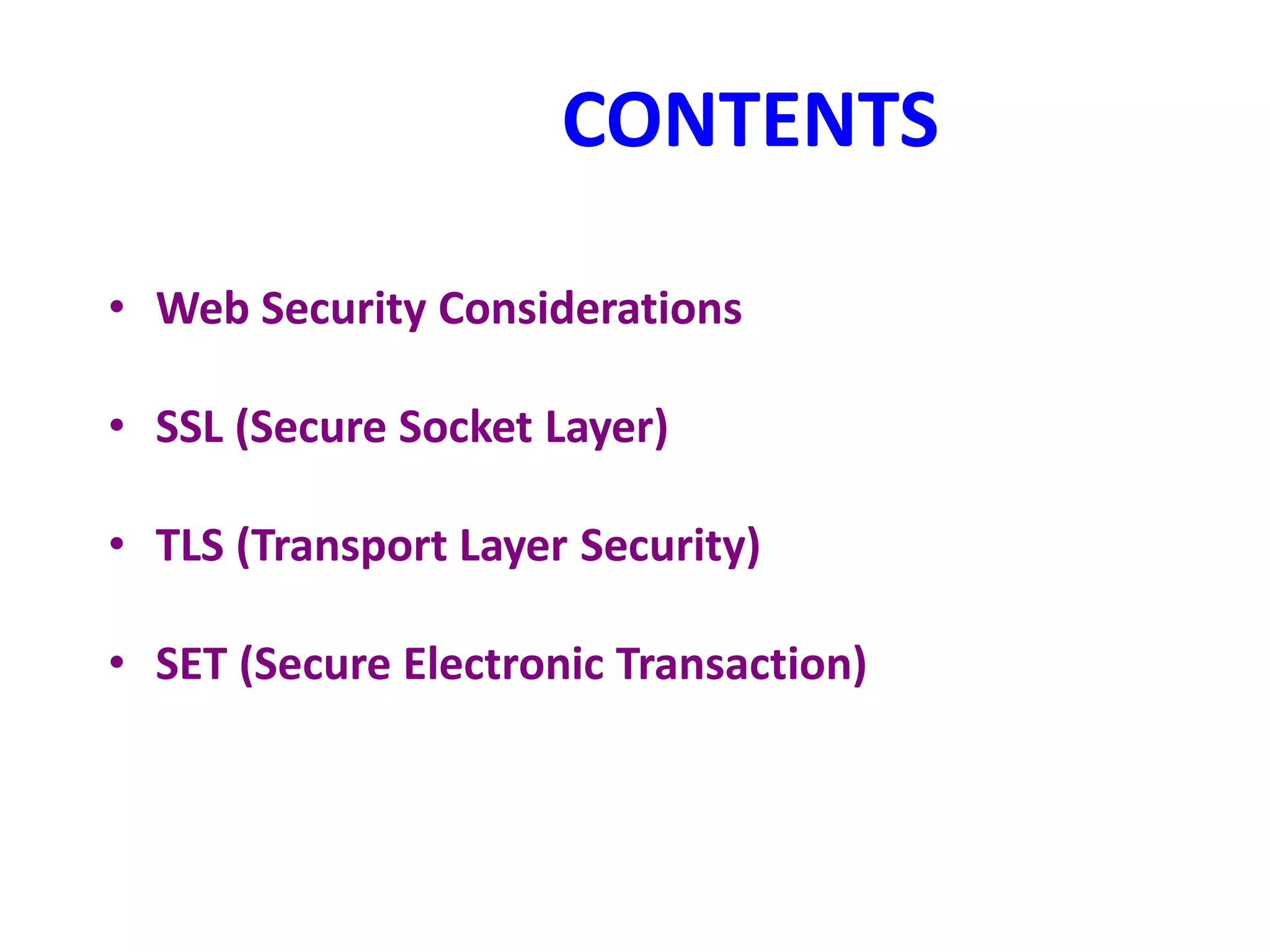 CONTENTS

• Web Security Considerations

• SSL (Secure Socket Layer)

• TLS (Transport Layer Security)

• SET (Secure Electronic Transaction)